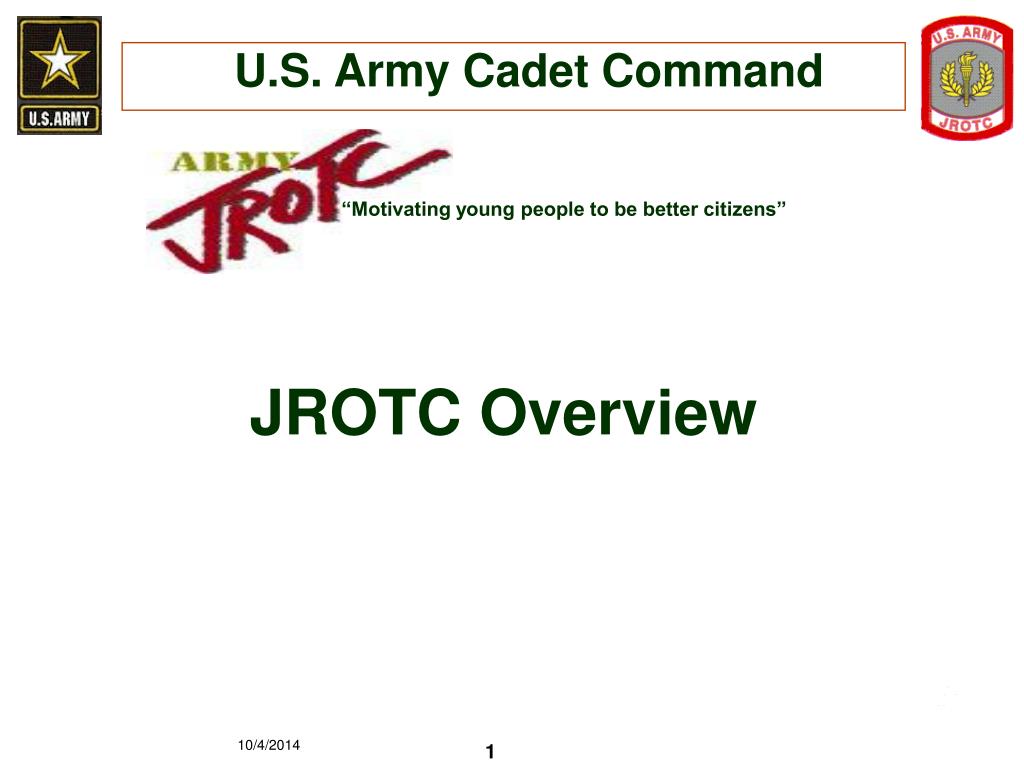 U.S.ARMY

U.S. Army Cadet Command

U.S. ARMY
JROTC

ARMY
JROTC

“Motivating young people to be better citizens”

JROTC Overview

10/4/2014

1